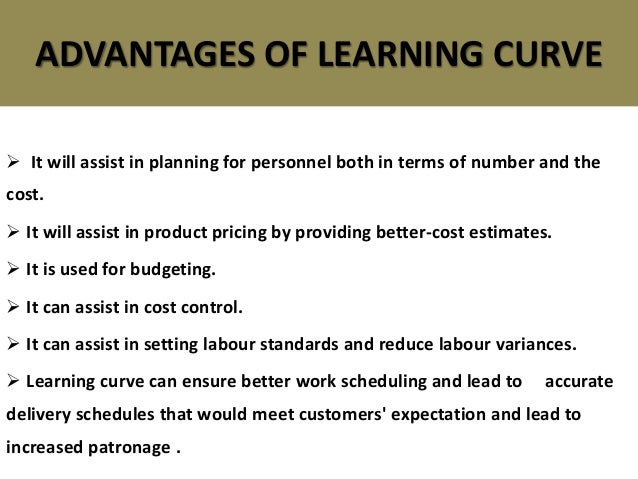 ADVANTAGES OF LEARNING CURVE

➢ It will assist in planning for personnel both in terms of number and the cost.

➢ It will assist in product pricing by providing better-cost estimates.

➢ It is used for budgeting.

➢ It can assist in cost control.

➢ It can assist in setting labour standards and reduce labour variances.

➢ Learning curve can ensure better work scheduling and lead to accurate delivery schedules that would meet customers' expectation and lead to increased patronage .